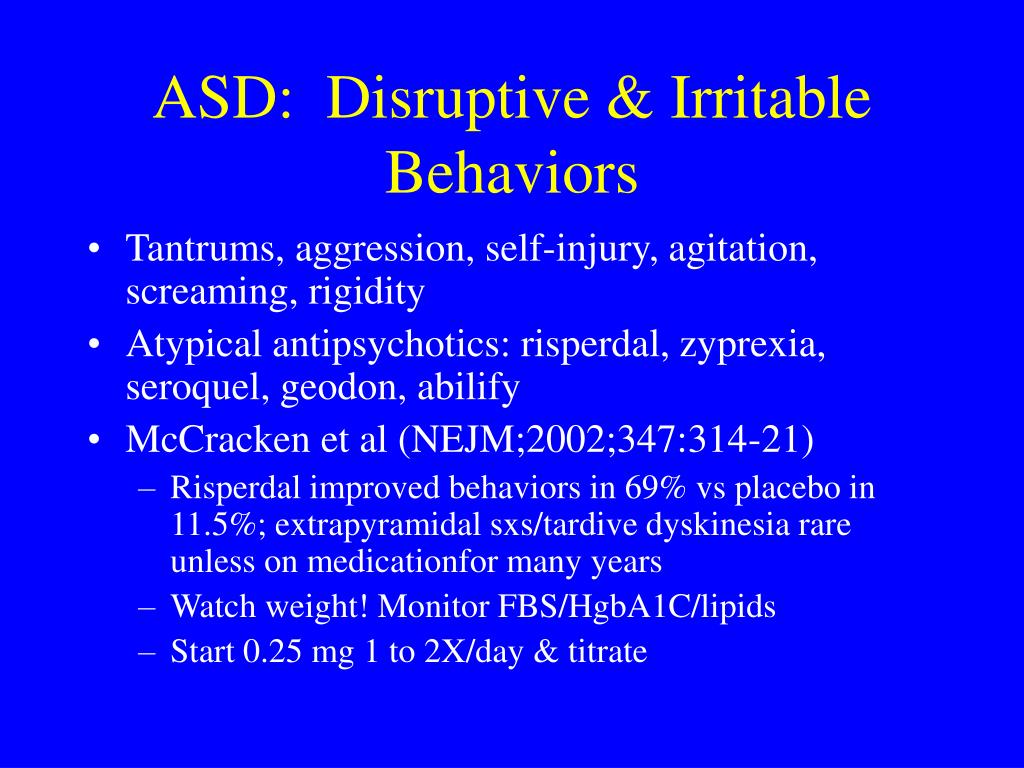 ASD: Disruptive & Irritable Behaviors

• Tantrums, aggression, self-injury, agitation, screaming, rigidity
• Atypical antipsychotics: risperdal, zyprexia, seroquel, geodon, abilify
• McCracken et al (NEJM;2002;347:314-21)
– Risperdal improved behaviors in 69% vs placebo in 11.5%; extrapyramidal sxs/tardive dyskinesia rare unless on medicationfor many years
– Watch weight! Monitor FBS/HgbA1C/lipids
– Start 0.25 mg 1 to 2X/day & titrate